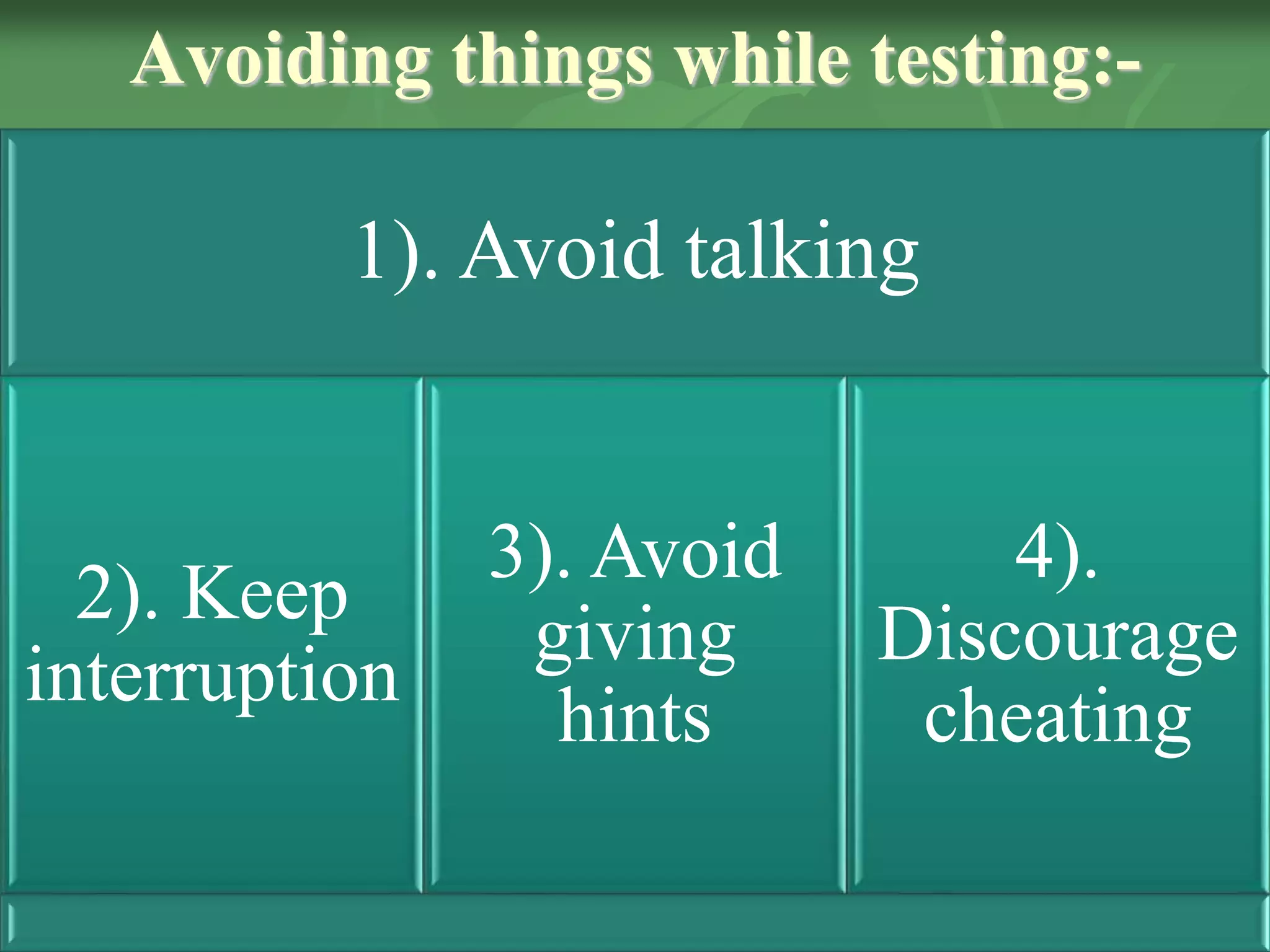 Avoiding things while testing:-

1). Avoid talking

2). Keep interruption

3). Avoid giving hints

4). Discourage cheating